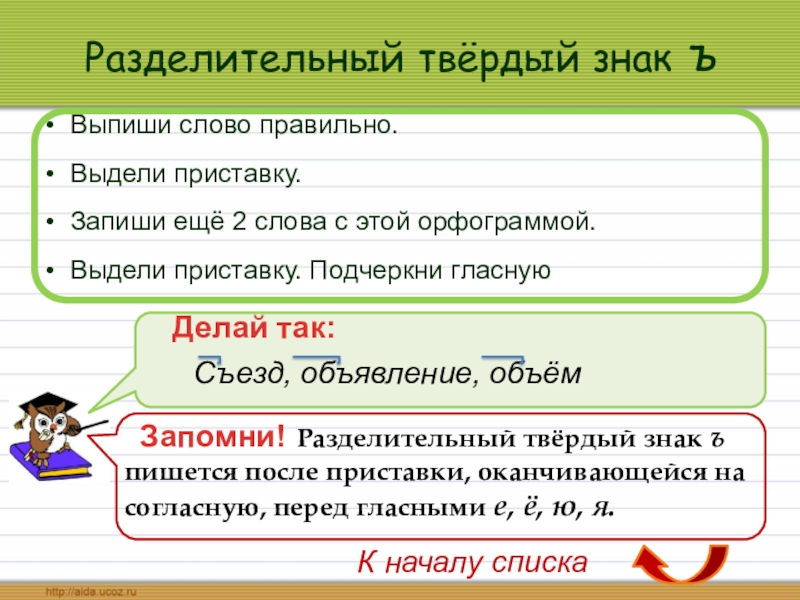 Разделительный твёрдый знак ъ

• Выпиши слово правильно.
• Выдели приставку.
• Запиши ещё 2 слова с этой орфограммой.
• Выдели приставку. Подчеркни гласную

Делай так:
Съезд, объявление, объём

Запомни! Разделительный твёрдый знак ъ пишется после приставки, оканчивающейся на согласную, перед гласными е, ё, ю, я.

К началу списка

http://aida.ucoz.ru